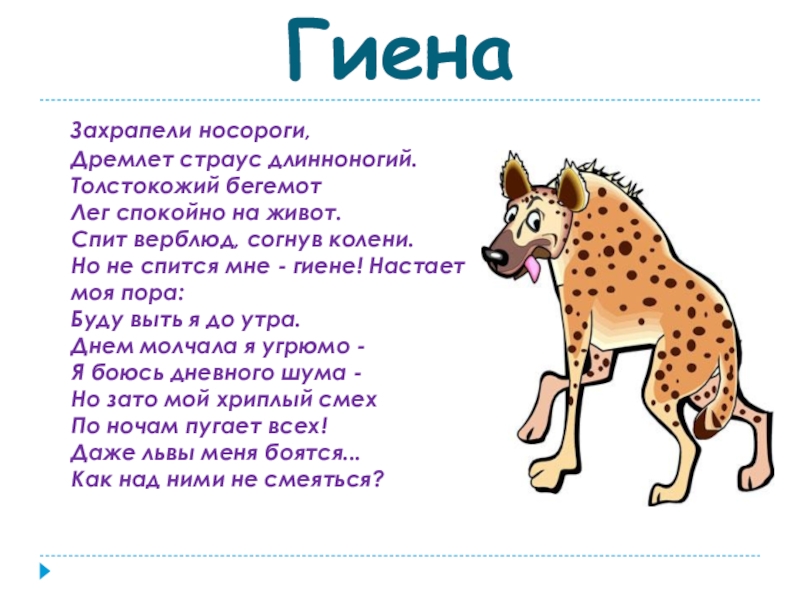 Гиена

Захрапели носороги,
Дремлет страус длинноногий.
Толстокожий бегемот
Лег спокойно на живот.
Спит верблюд, согнув колени.
Но не спится мне - гиене! Настает моя пора:
Буду выть я до утра.
Днем молчала я угрюмо -
Я боюсь дневного шума -
Но зато мой хриплый смех
По ночам пугает всех!
Даже львы меня боятся...
Как над ними не смеяться?